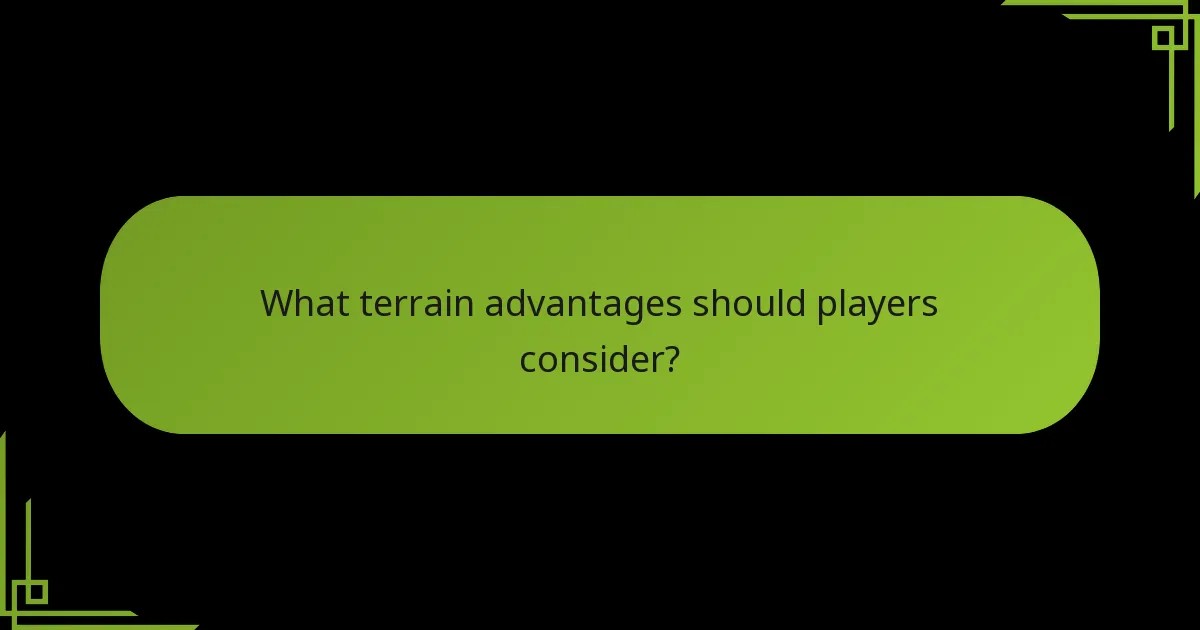 What terrain advantages should players consider?